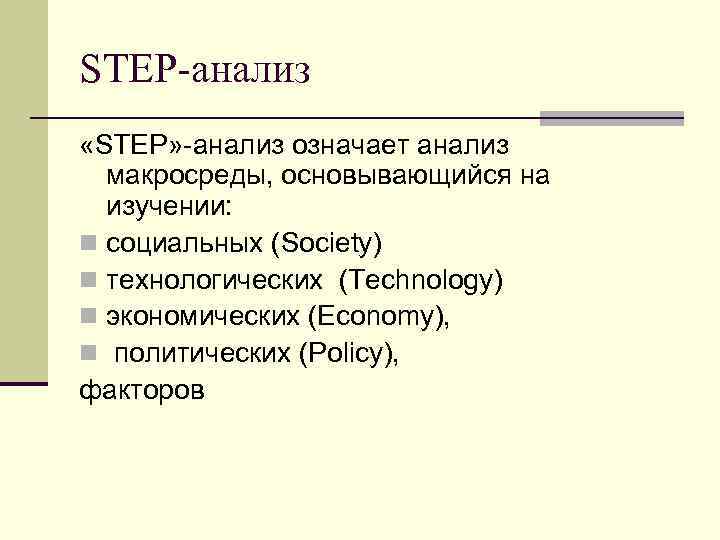 STEP-анализ

«STEP»-анализ означает анализ макросреды, основывающийся на изучении:

- социальных (Society)
- технологических (Technology)
- экономических (Economy),
- политических (Policy),

факторов